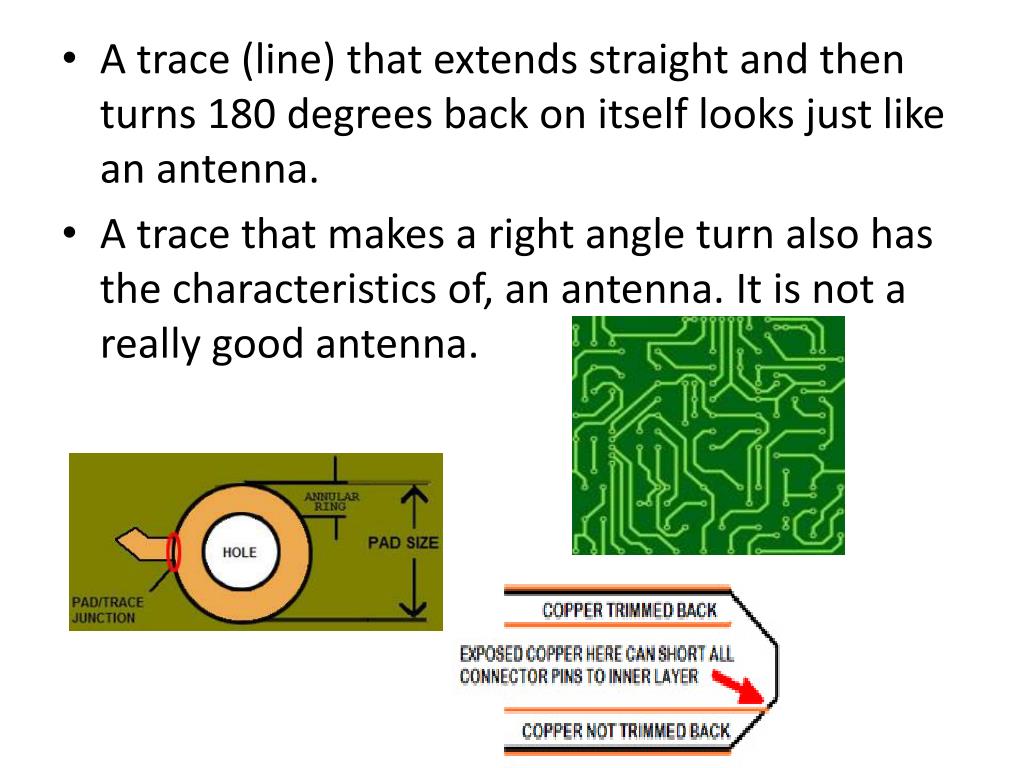 • A trace (line) that extends straight and then turns 180 degrees back on itself looks just like an antenna.

• A trace that makes a right angle turn also has the characteristics of, an antenna. It is not a really good antenna.

ANNULAR RING

HOLE

PAD SIZE

PAD/TRACE JUNCTION

COPPER TRIMMED BACK

EXPOSED COPPER HERE CAN SHORT ALL CONNECTOR PINS TO INNER LAYER

COPPER NOT TRIMMED BACK